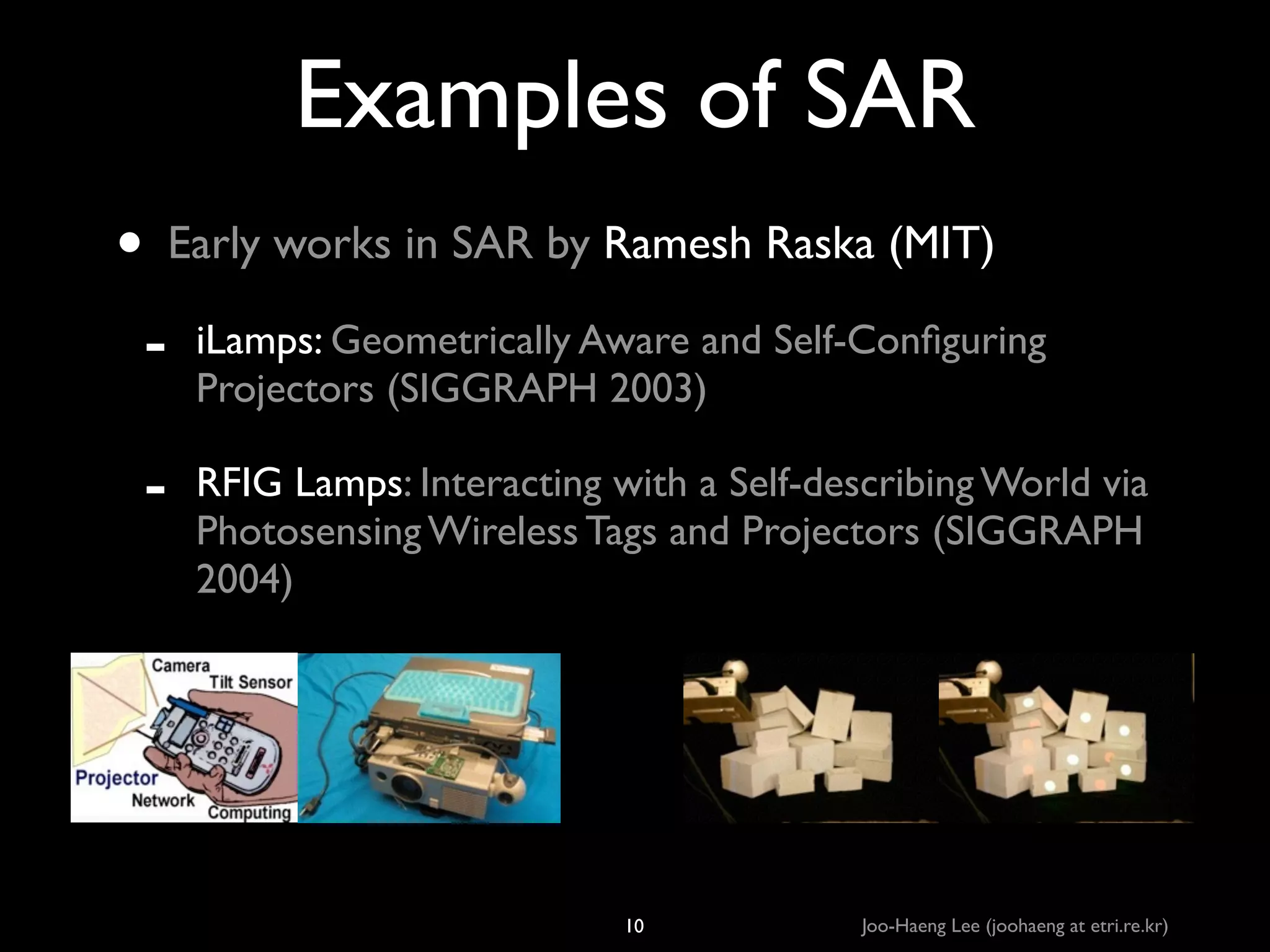 Examples of SAR

• Early works in SAR by Ramesh Raska (MIT)

- iLamps: Geometrically Aware and Self-Configuring Projectors (SIGGRAPH 2003)

- RFIG Lamps: Interacting with a Self-describing World via Photosensing Wireless Tags and Projectors (SIGGRAPH 2004)

Camera
Tilt Sensor
Projector
Network
Computing

10

Joo-Haeng Lee (joohaeng at etri.re.kr)